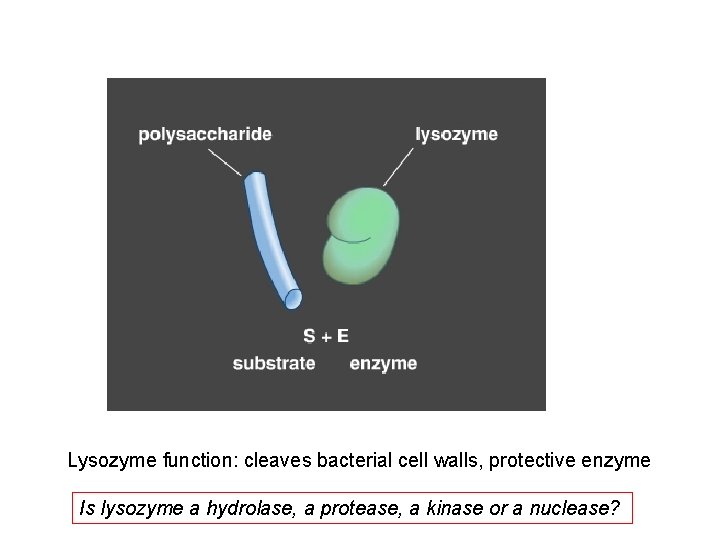 polysaccharide

lysozyme

S + E

substrate enzyme

Lysozyme function: cleaves bacterial cell walls, protective enzyme

Is lysozyme a hydrolase, a protease, a kinase or a nuclease?